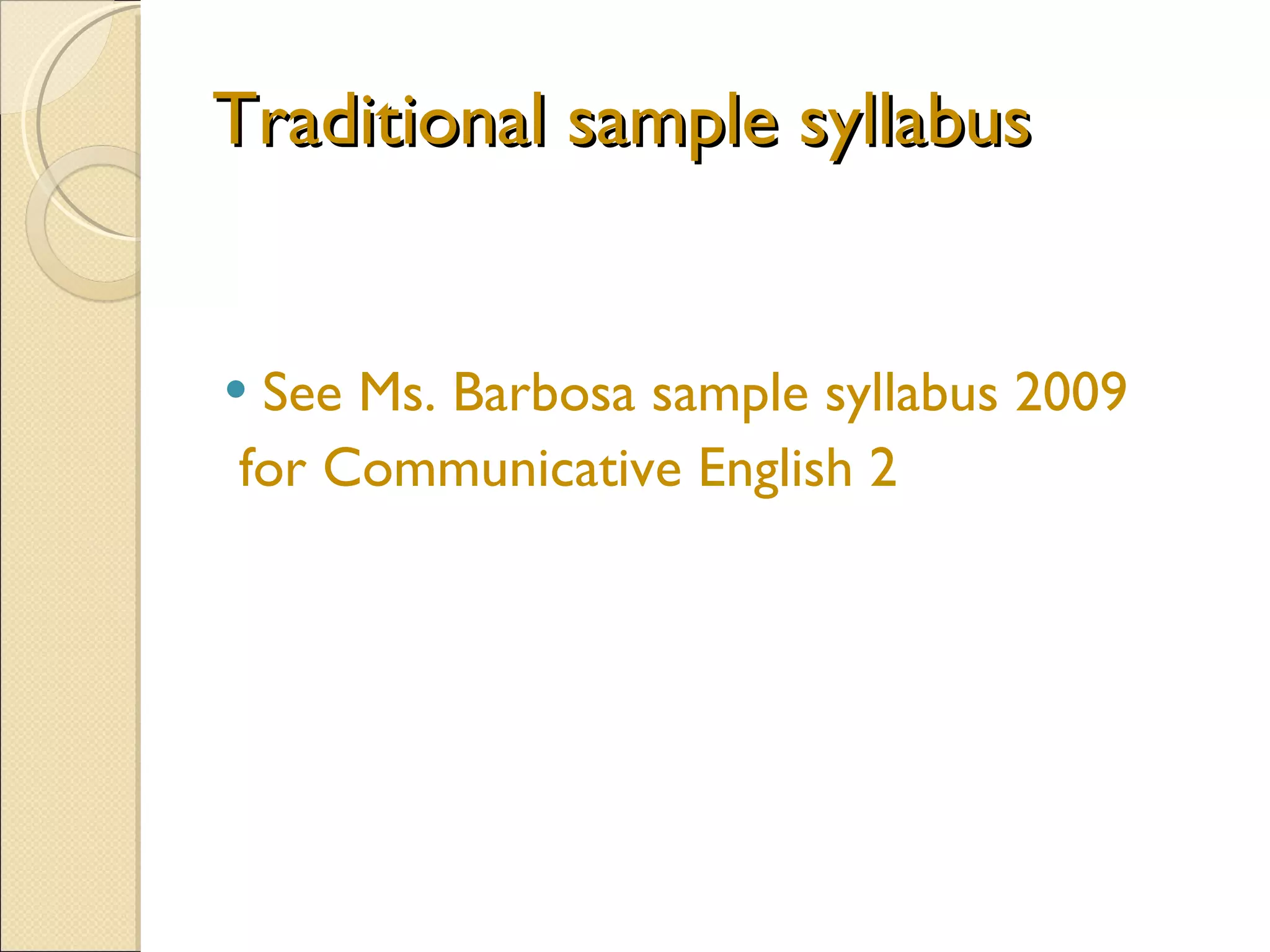 Traditional sample syllabus

• See Ms. Barbosa sample syllabus 2009 for Communicative English 2